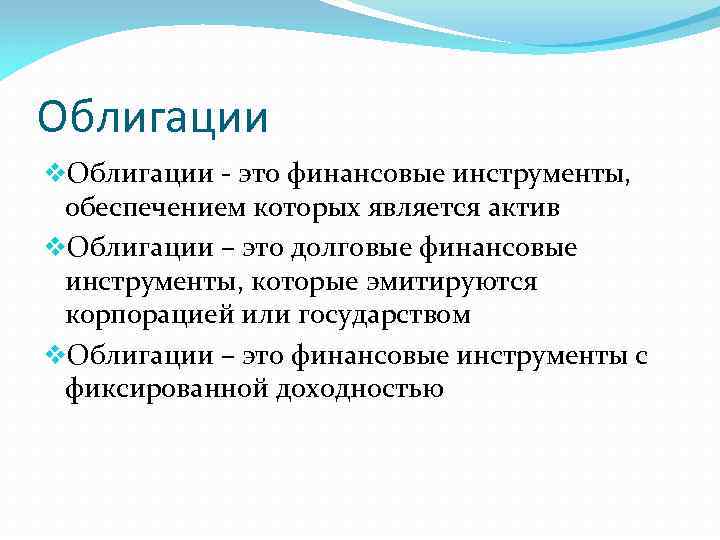 Облигации

❖Облигации - это финансовые инструменты, обеспечением которых является актив

❖Облигации – это долговые финансовые инструменты, которые эмитируются корпорацией или государством

❖Облигации – это финансовые инструменты с фиксированной доходностью